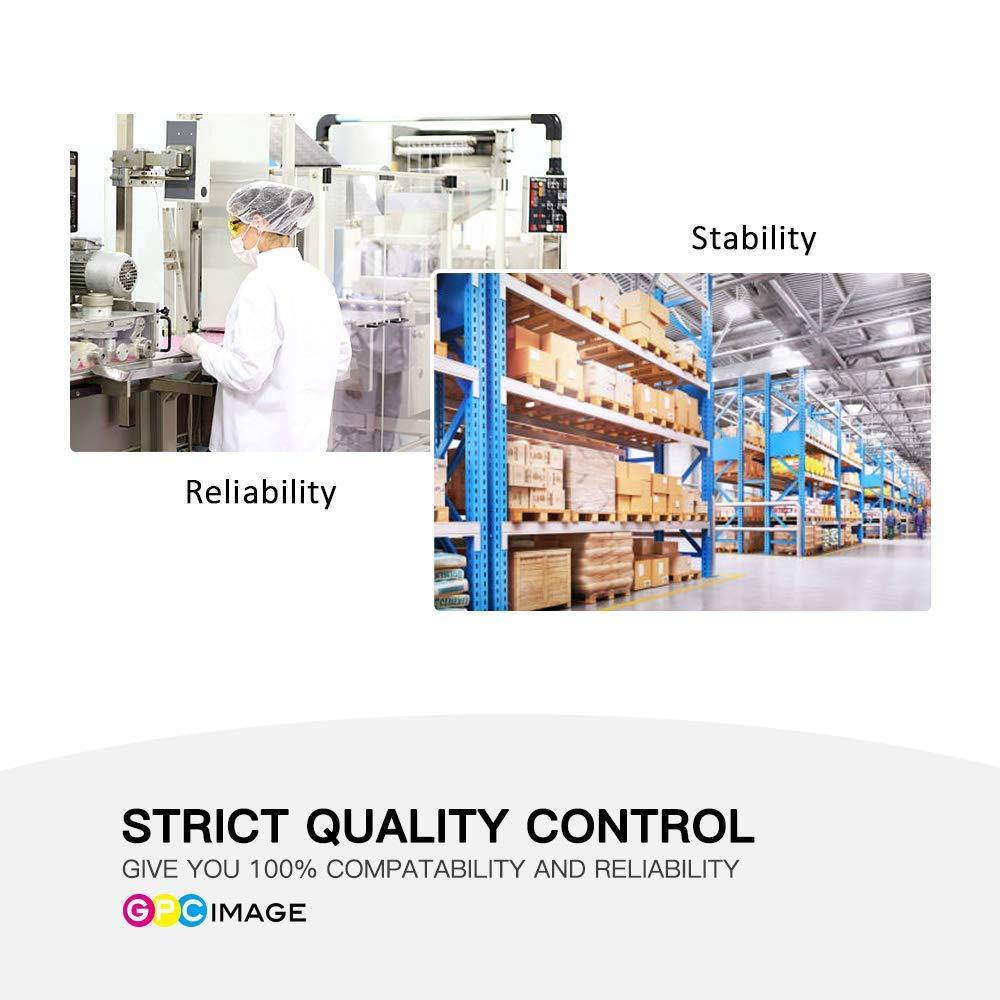 Stability

Reliability

STRICT QUALITY CONTROL
GIVE YOU 100% COMPATABILITY AND RELIABILITY
GPC IMAGE